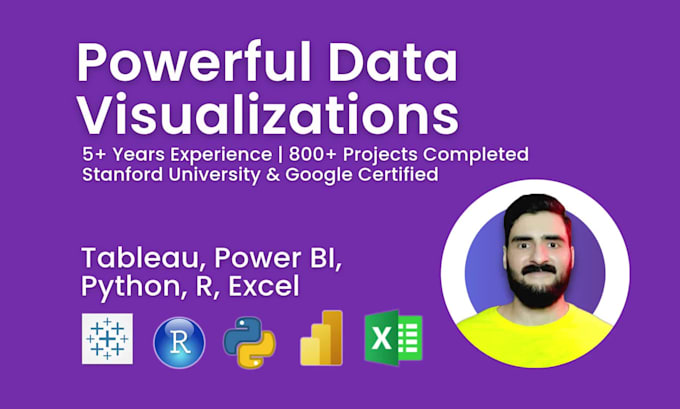 Powerful Data Visualizations

5+ Years Experience | 800+ Projects Completed
Stanford University & Google Certified

Tableau, Power BI, Python, R, Excel

R

X